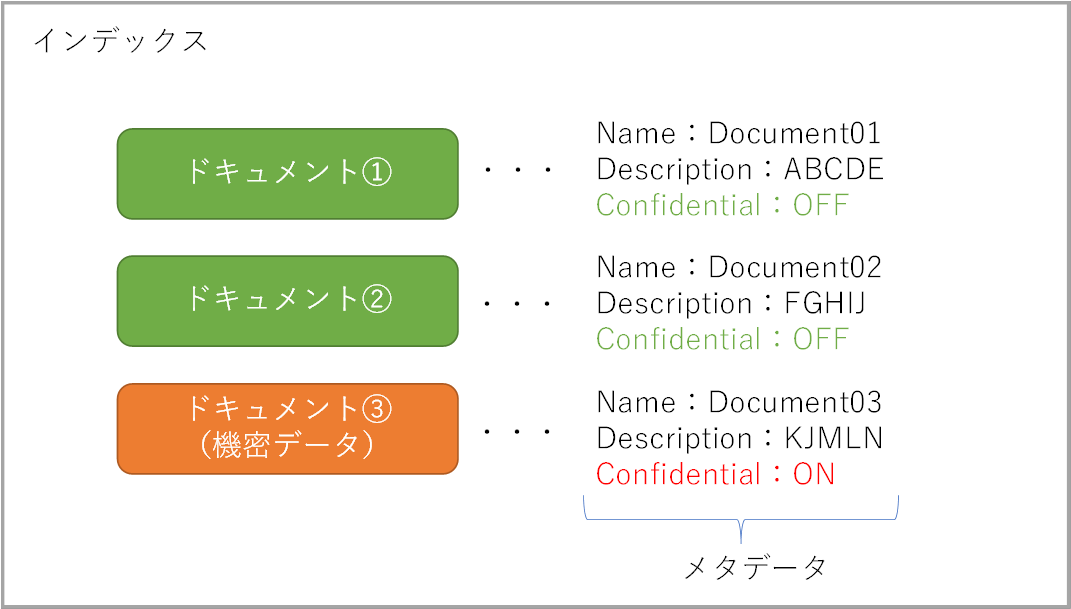 インデックス

ドキュメント①

・・・

Name：Document01
Description：ABCDE
Confidential：OFF

ドキュメント②

・・・

Name：Document02
Description：FGHIJ
Confidential：OFF

ドキュメント③
（機密データ）

・・・

Name：Document03
Description：KJMLN
Confidential：ON

メタデータ